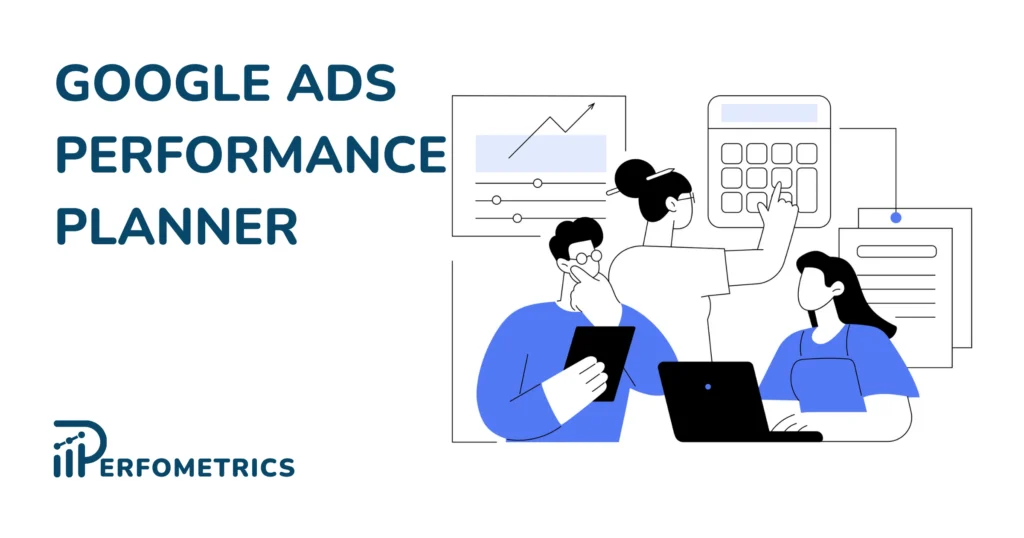 GOOGLE ADS PERFORMANCE PLANNER

PERFOMETRICS